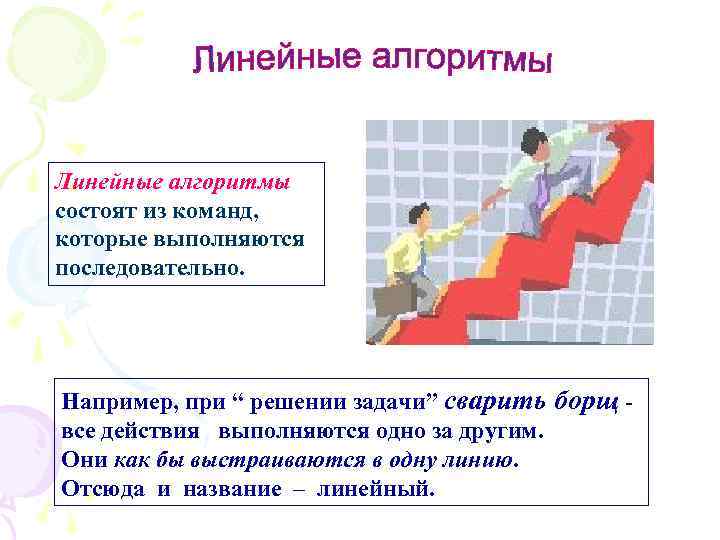 Линейные алгоритмы

Линейные алгоритмы состоят из команд, которые выполняются последовательно.

Например, при “ решении задачи” сварить борщ - все действия выполняются одно за другим.
Они как бы выстраиваются в одну линию.
Отсюда и название – линейный.